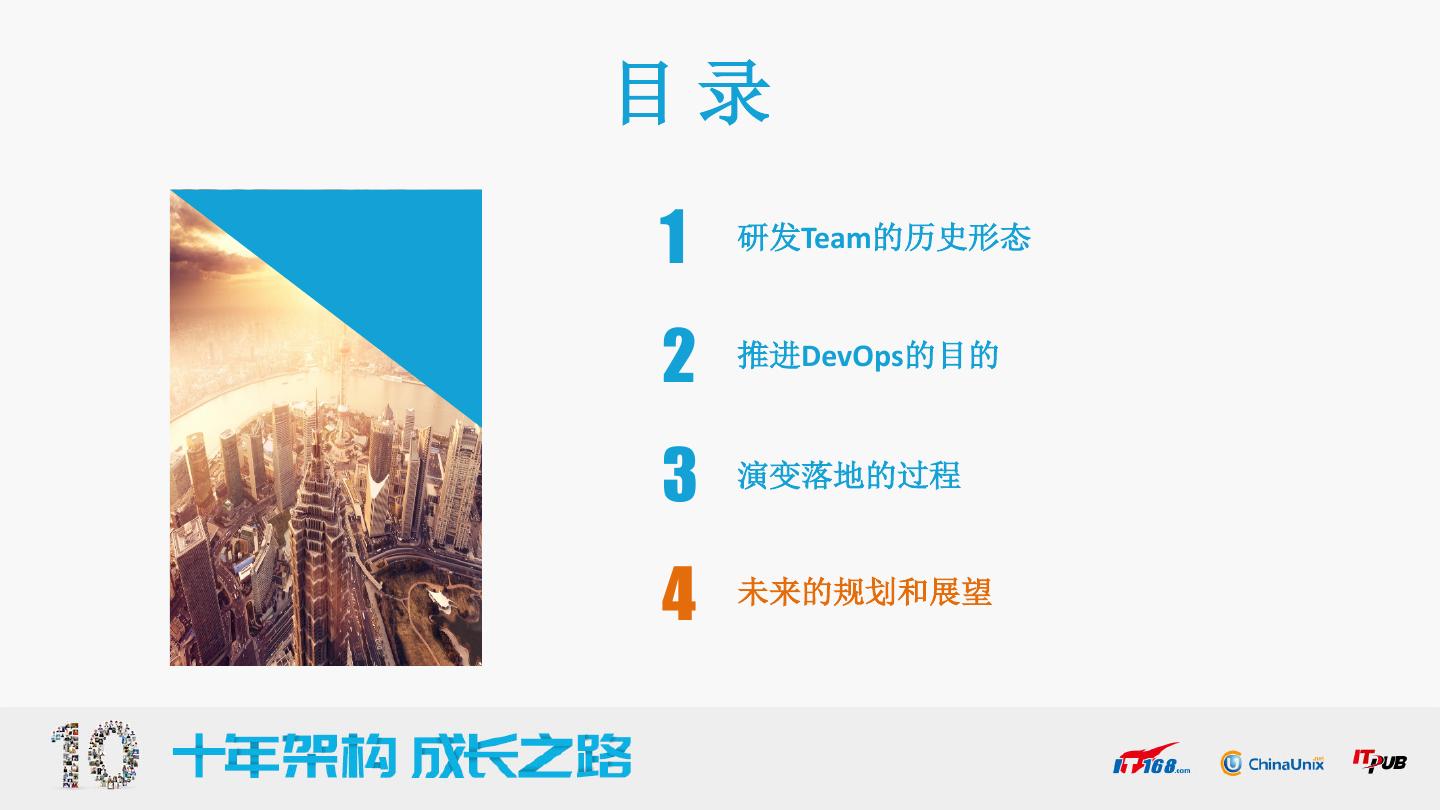 目 录

1 研发Team的历史形态

2 推进DevOps的目的

3 演变落地的过程

4 未来的规划和展望

10 十年架构 成长之路

IT168.com ChinaUnix ITPUB